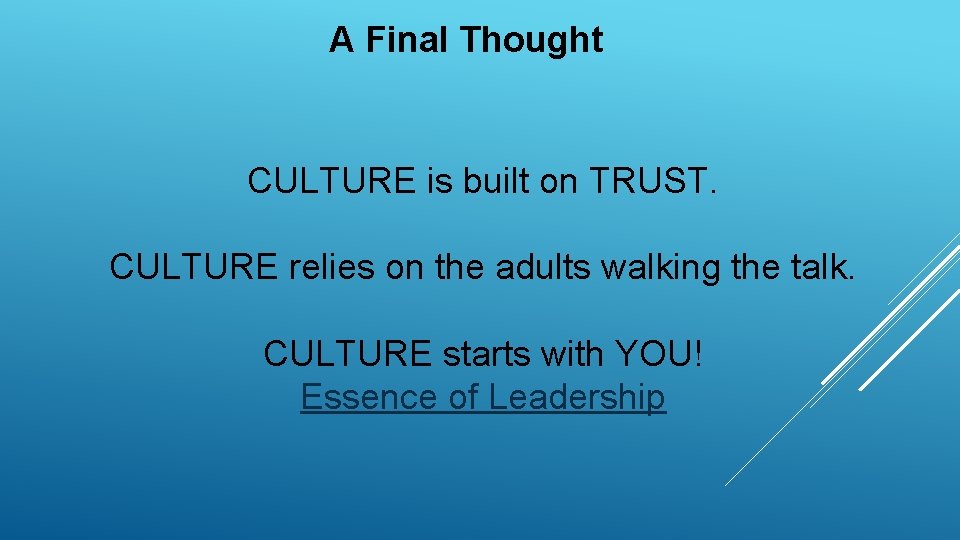 A Final Thought

CULTURE is built on TRUST.

CULTURE relies on the adults walking the talk.

CULTURE starts with YOU!
Essence of Leadership